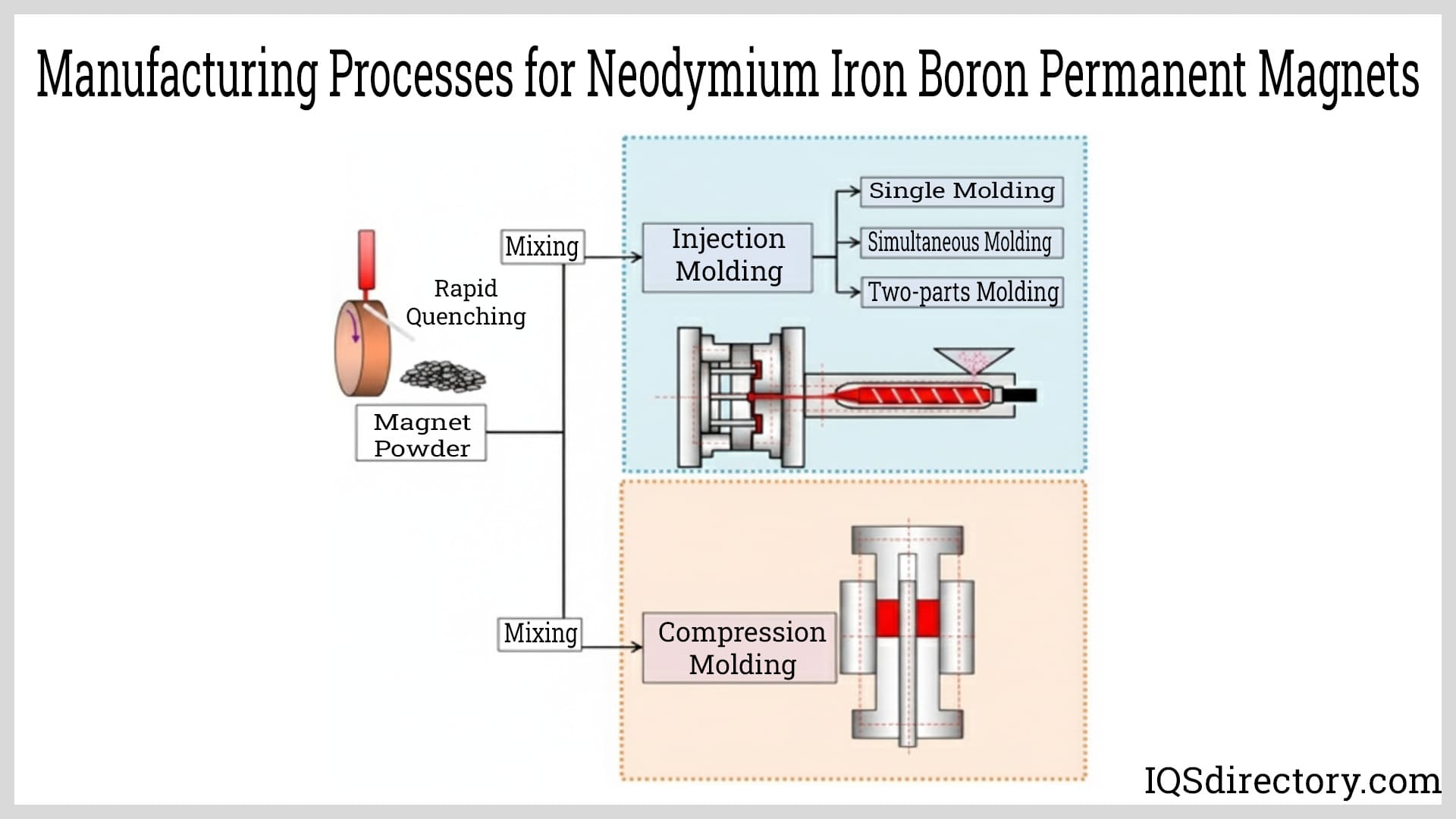 Manufacturing Processes for Neodymium Iron Boron Permanent Magnets

Rapid Quenching

Magnet Powder

Mixing

Injection Molding

Single Molding

Simultaneous Molding

Two-parts Molding

Mixing

Compression Molding

IQSdirectory.com